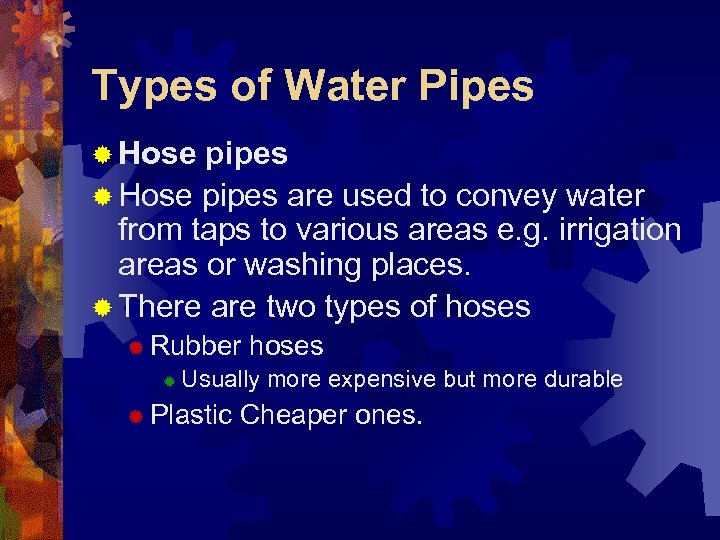 Types of Water Pipes

Hose pipes

Hose pipes are used to convey water from taps to various areas e.g. irrigation areas or washing places.

There are two types of hoses

Rubber hoses

Usually more expensive but more durable

Plastic Cheaper ones.